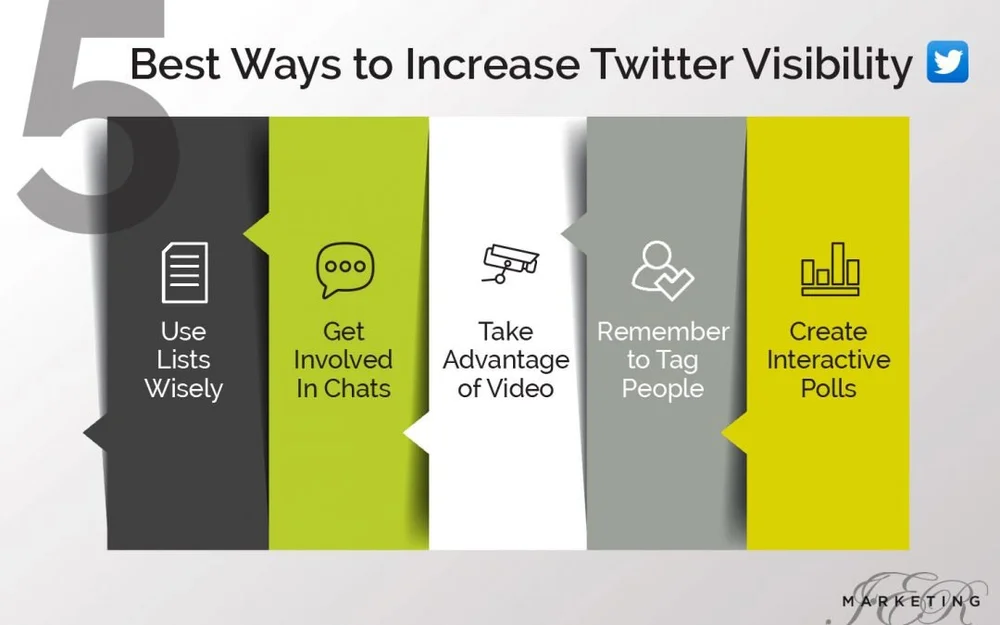 5 Best Ways to Increase Twitter Visibility

Use Lists Wisely

Get Involved In Chats

Take Advantage of Video

Remember to Tag People

Create Interactive Polls

JER

MARKETING